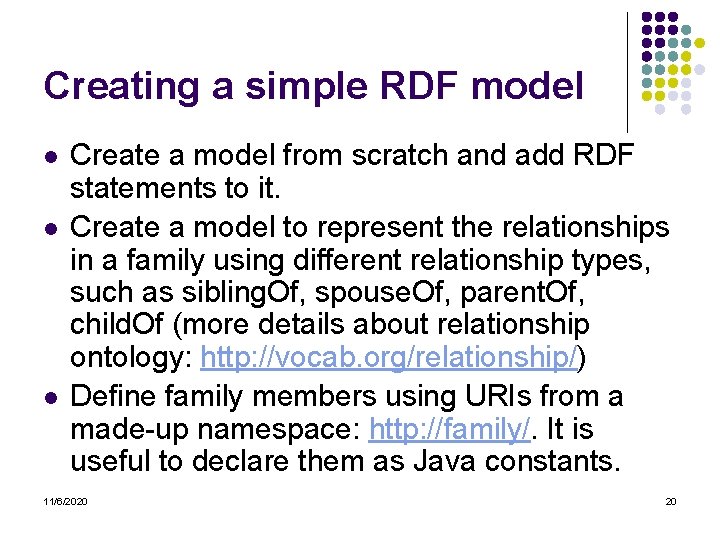 Creating a simple RDF model

- Create a model from scratch and add RDF statements to it.
- Create a model to represent the relationships in a family using different relationship types, such as siblingOf, spouseOf, parentOf, childOf (more details about relationship ontology: http://vocab.org/relationship/)
- Define family members using URIs from a made-up namespace: http://family/. It is useful to declare them as Java constants.

11/6/2020

20